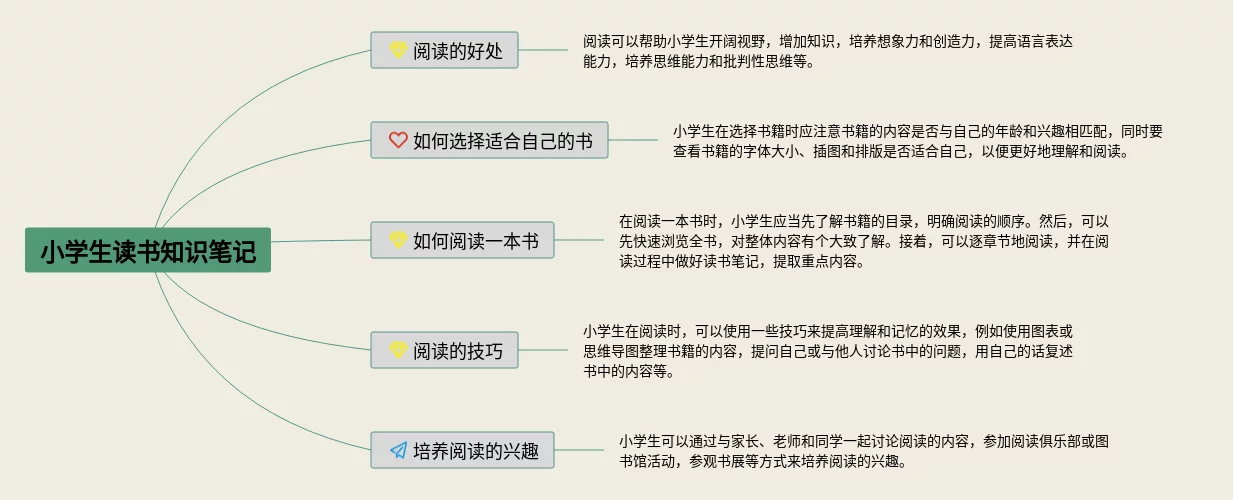 小学生读书知识笔记

阅读的好处

阅读可以帮助小学生开阔视野，增加知识，培养想象力和创造力，提高语言表达能力，培养思维能力和批判性思维等。

如何选择适合自己的书

小学生在选择书籍时应注意书籍的内容是否与自己的年龄和兴趣相匹配，同时要查看书籍的字体大小、插图和排版是否适合自己，以便更好地理解和阅读。

如何阅读一本书

在阅读一本书时，小学生应当先了解书籍的目录，明确阅读的顺序。然后，可以先快速浏览全书，对整体内容有个大致了解。接着，可以逐章节地阅读，并在阅读过程中做好读书笔记，提取重点内容。

阅读的技巧

小学生在阅读时，可以使用一些技巧来提高理解和记忆的效果，例如使用图表或思维导图整理书籍的内容，提问自己或与他人讨论书中的问题，用自己的话复述书中的内容等。

培养阅读的兴趣

小学生可以通过与家长、老师和同学一起讨论阅读的内容，参加阅读俱乐部或图书馆活动，参观书展等方式来培养阅读的兴趣。